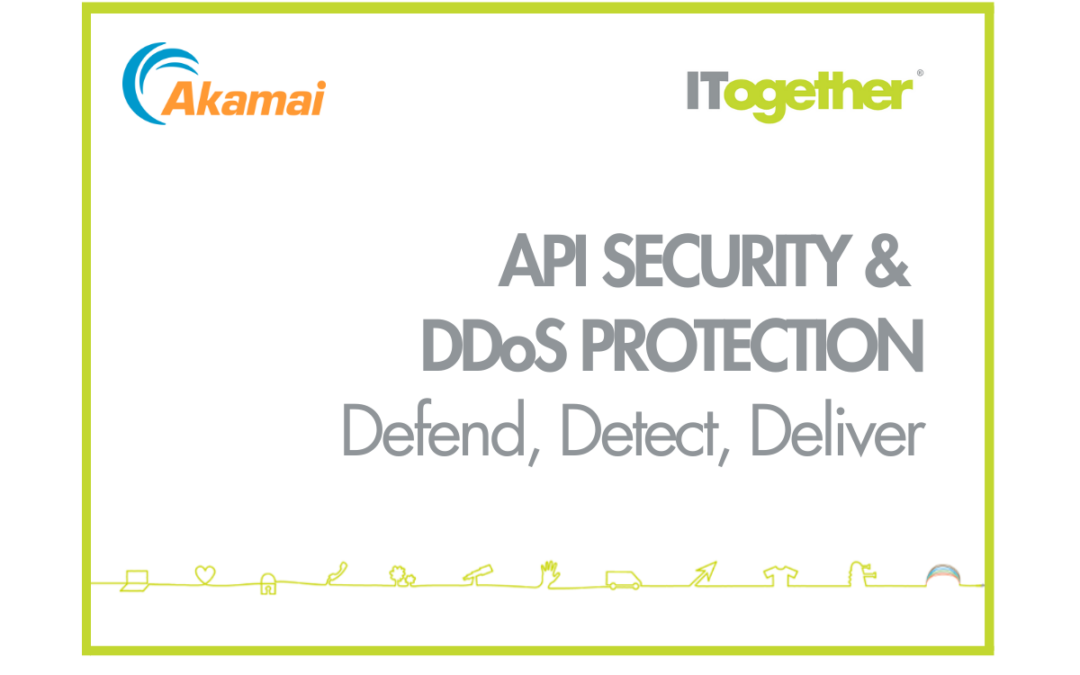 Akamai

ITogether®

API SECURITY &
DDoS PROTECTION
Defend, Detect, Deliver